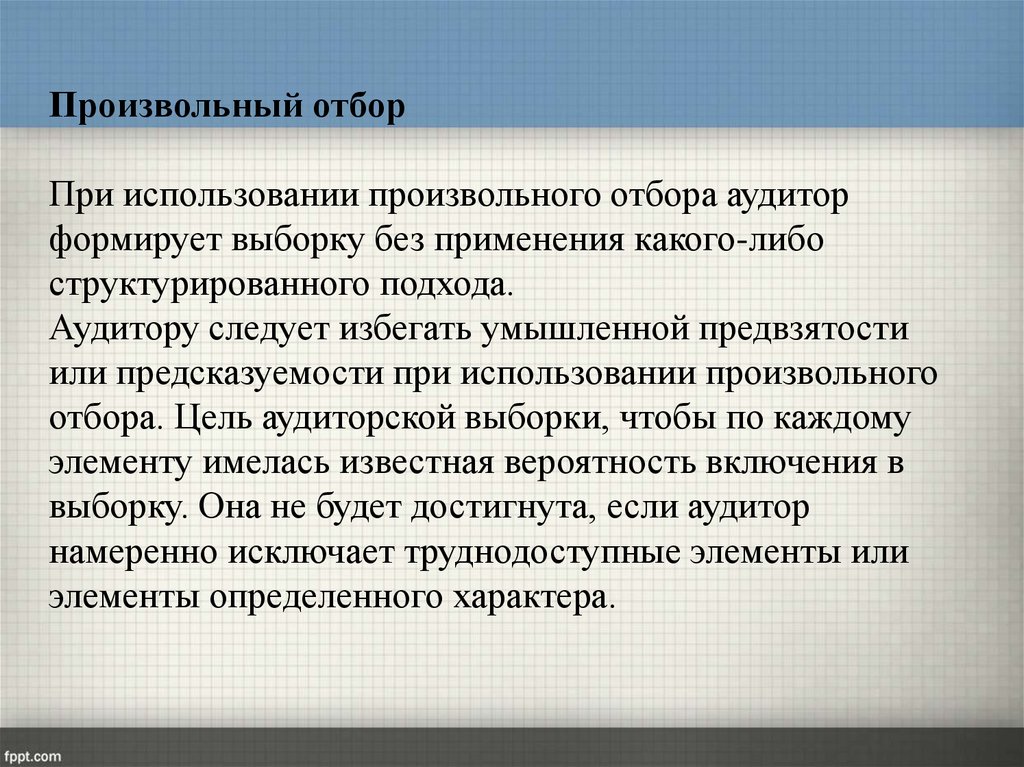 Произвольный отбор

При использовании произвольного отбора аудитор формирует выборку без применения какого-либо структурированного подхода.
Аудитору следует избегать умышленной предвзятости или предсказуемости при использовании произвольного отбора. Цель аудиторской выборки, чтобы по каждому элементу имелась известная вероятность включения в выборку. Она не будет достигнута, если аудитор намеренно исключает труднодоступные элементы или элементы определенного характера.

fppt.com